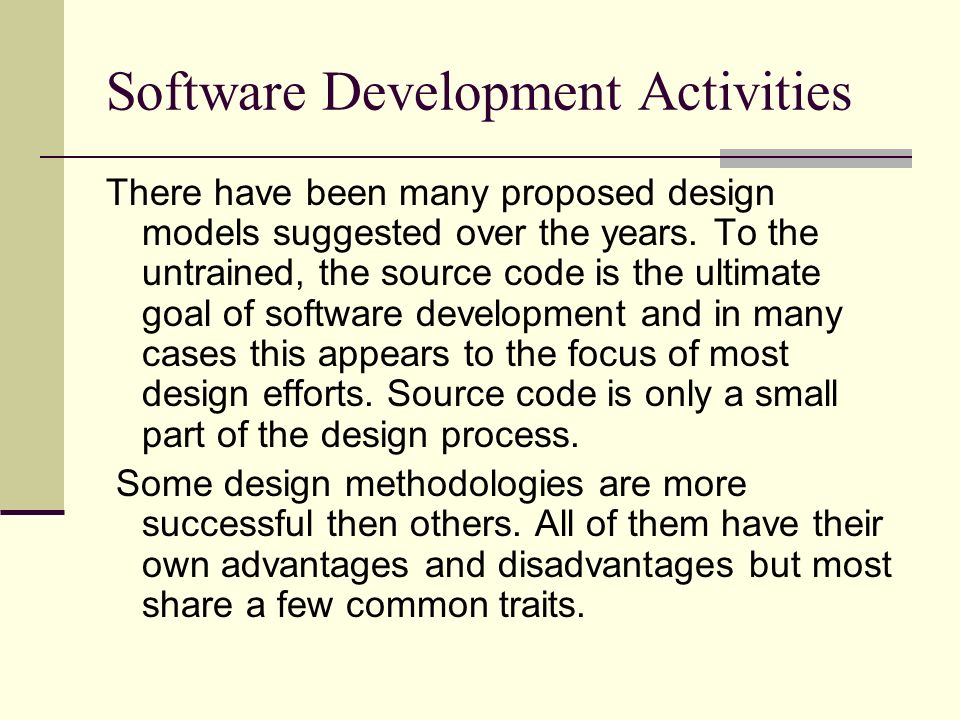 Software Development Activities

There have been many proposed design models suggested over the years. To the untrained, the source code is the ultimate goal of software development and in many cases this appears to the focus of most design efforts. Source code is only a small part of the design process.

Some design methodologies are more successful then others. All of them have their own advantages and disadvantages but most share a few common traits.